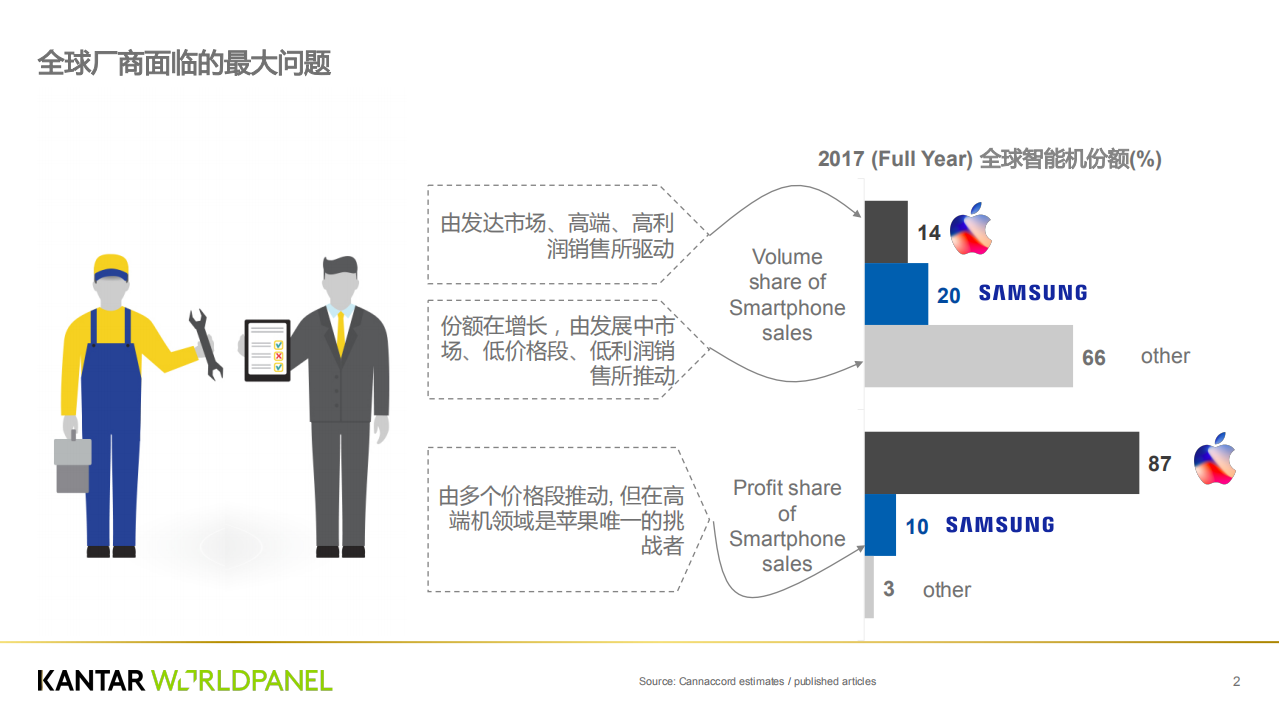 全球厂商面临的最大问题

2017 (Full Year) 全球智能机份额(%)

由发达市场、高端、高利润销售所驱动

份额在增长，由发展中市场、低价格段、低利润销售所推动

Volume share of Smartphone sales

14

20 SAMSUNG

66 other

由多个价格段推动, 但在高端机领域是苹果唯一的挑战者

Profit share of Smartphone sales

87

10 SAMSUNG

3 other

KANTAR WORLDPANEL

Source: Cannaccord estimates / published articles

2